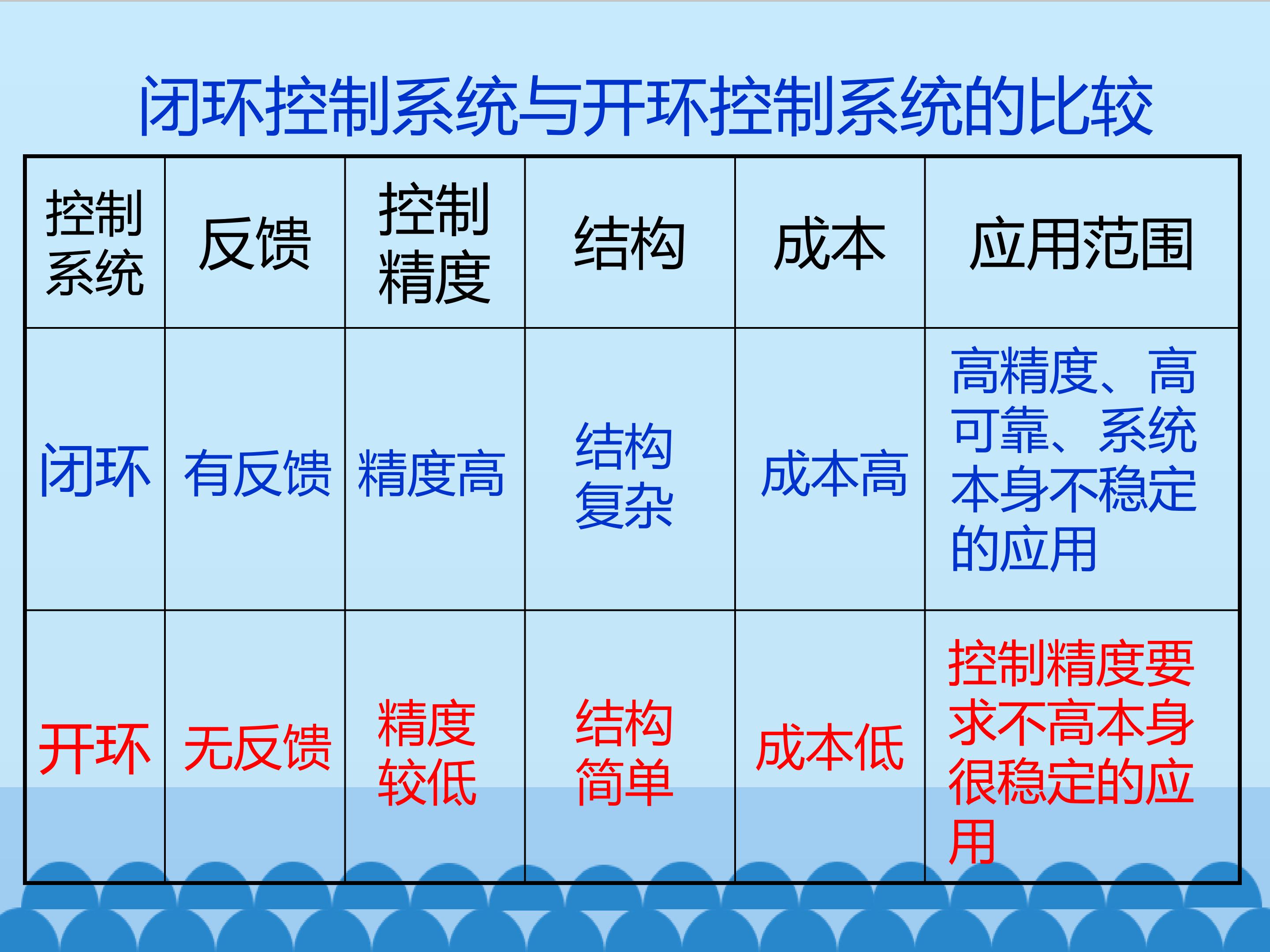 闭环控制系统与开环控制系统的比较

| 控制系统 | 反馈 | 控制精度 | 结构 | 成本 | 应用范围 |
|---|---|---|---|---|---|
| 闭环 | 有反馈 | 精度高 | 结构复杂 | 成本高 | 高精度、高可靠、系统本身不稳定的应用 |
| 开环 | 无反馈 | 精度较低 | 结构简单 | 成本低 | 控制精度要求不高本身很稳定的应用 |